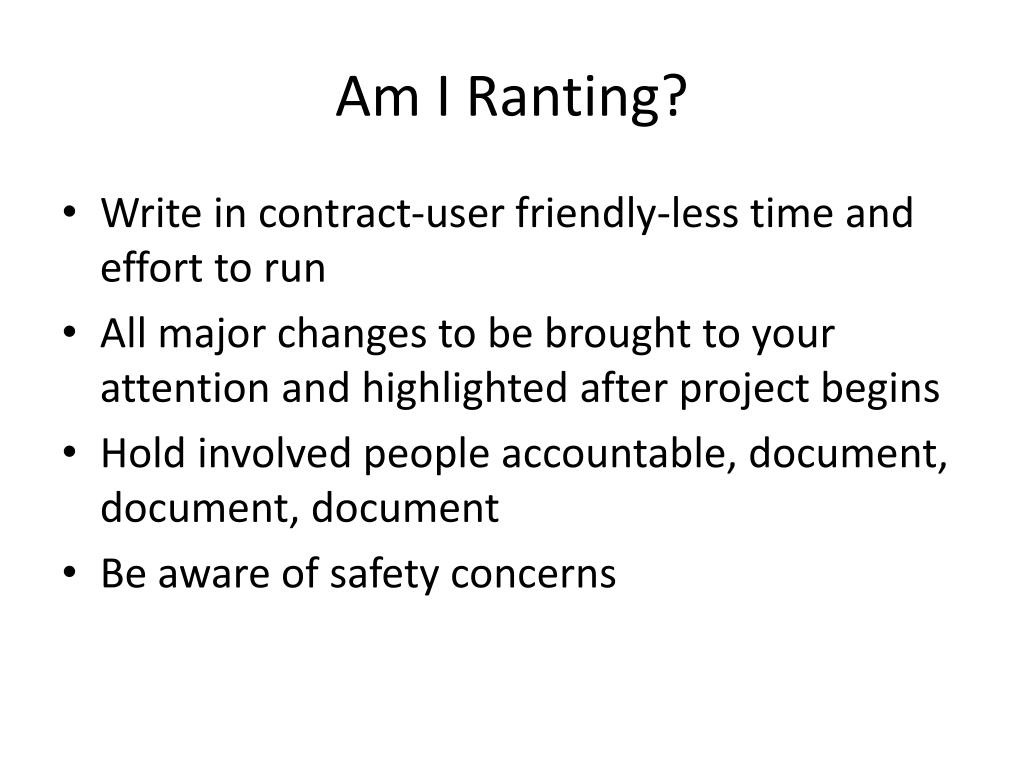 Am I Ranting?

• Write in contract-user friendly-less time and effort to run
• All major changes to be brought to your attention and highlighted after project begins
• Hold involved people accountable, document, document, document
• Be aware of safety concerns